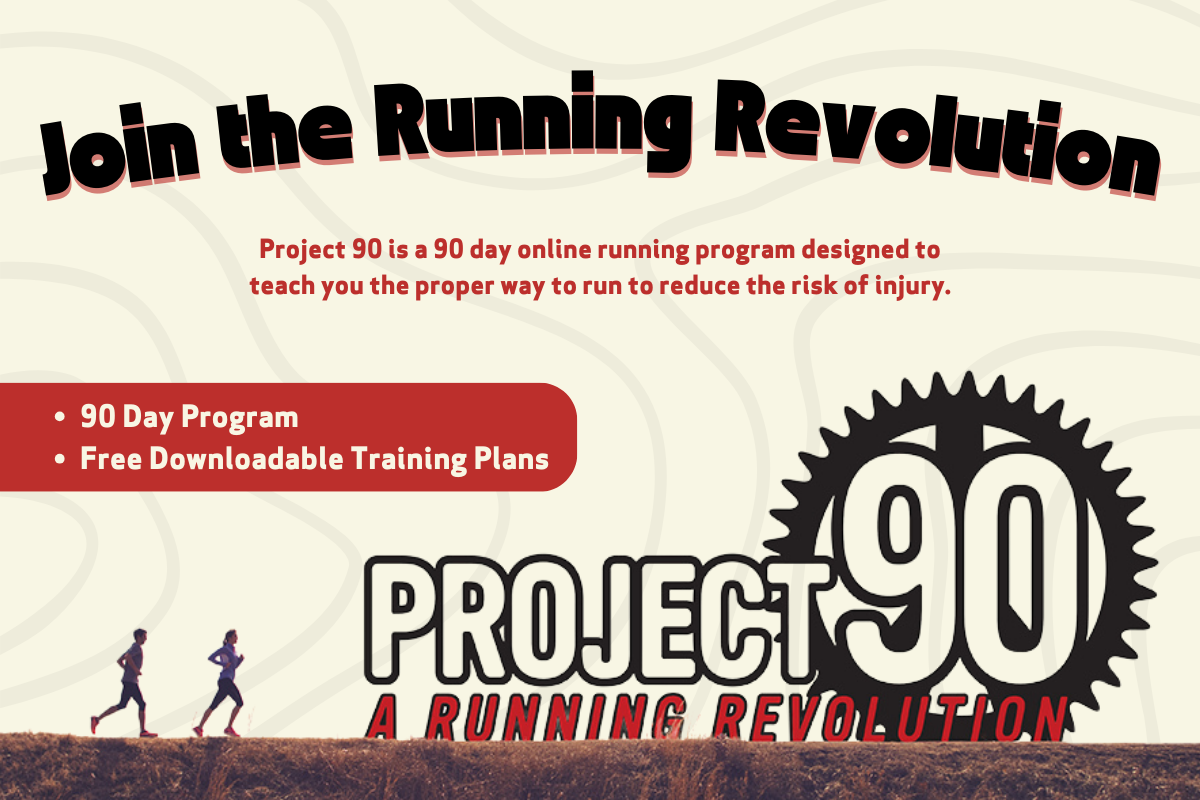 Join the Running Revolution

Project 90 is a 90 day online running program designed to teach you the proper way to run to reduce the risk of injury.

• 90 Day Program
• Free Downloadable Training Plans

PROJECT 90
A RUNNING REVOLUTION